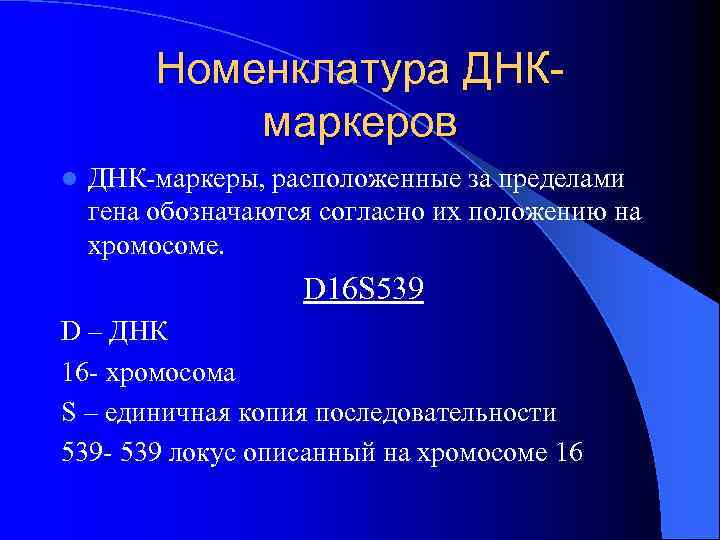 Номенклатура ДНК-маркеров

ДНК-маркеры, расположенные за пределами гена обозначаются согласно их положению на хромосоме.

D16S539

D – ДНК

16- хромосома

S – единичная копия последовательности

539- 539 локус описанный на хромосоме 16